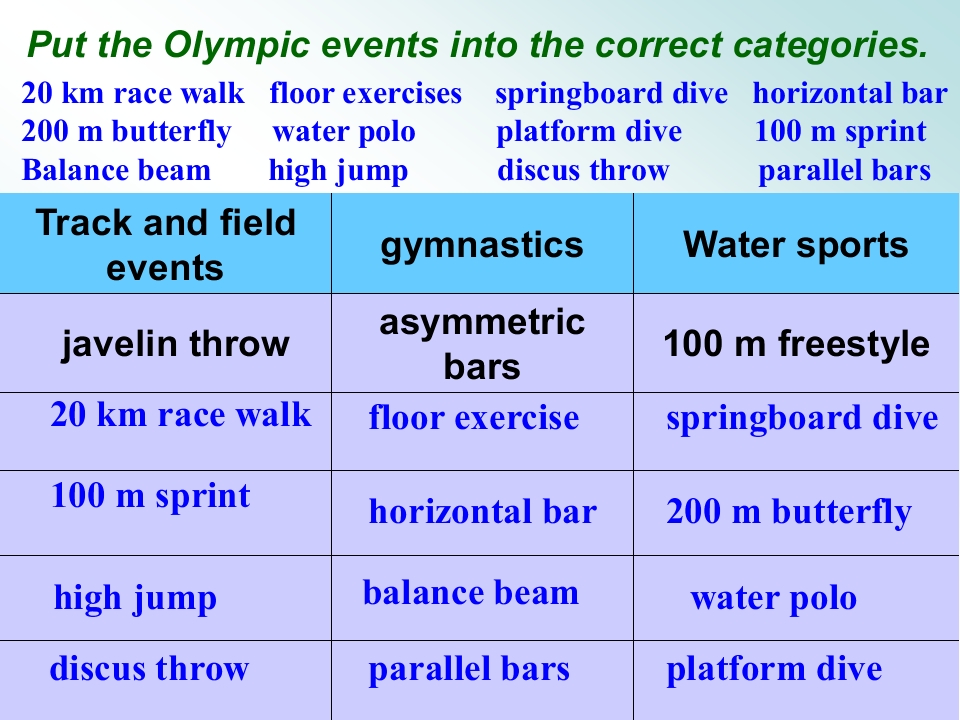 Put the Olympic events into the correct categories.

20 km race walk    floor exercises    springboard dive    horizontal bar
200 m butterfly    water polo    platform dive    100 m sprint
Balance beam    high jump    discus throw    parallel bars

| Track and field events | gymnastics | Water sports |
|---|---|---|
| javelin throw | asymmetric bars | 100 m freestyle |
| 20 km race walk | floor exercise | springboard dive |
| 100 m sprint | horizontal bar | 200 m butterfly |
| high jump | balance beam | water polo |
| discus throw | parallel bars | platform dive |